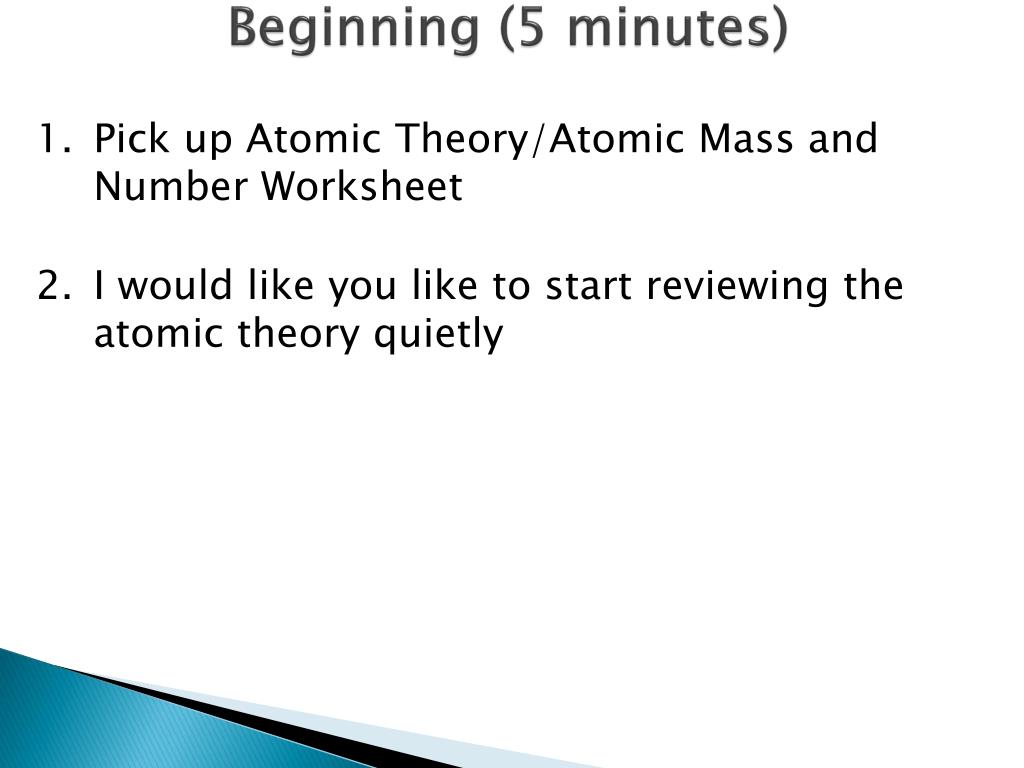 Beginning (5 minutes)

1. Pick up Atomic Theory/Atomic Mass and Number Worksheet

2. I would like you like to start reviewing the atomic theory quietly